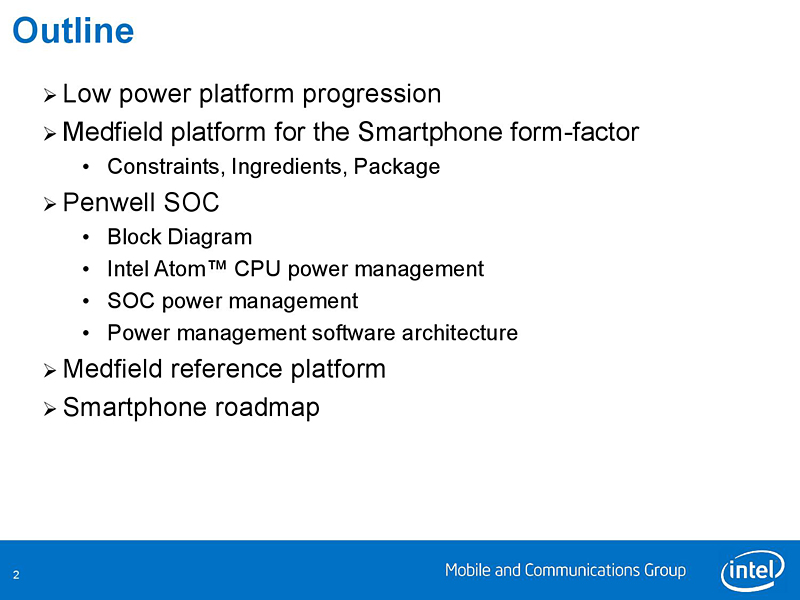 Outline

➢ Low power platform progression

➢ Medfield platform for the Smartphone form-factor

• Constraints, Ingredients, Package

➢ Penwell SOC

• Block Diagram

• Intel Atom™ CPU power management

• SOC power management

• Power management software architecture

➢ Medfield reference platform

➢ Smartphone roadmap

2

Mobile and Communications Group

intel